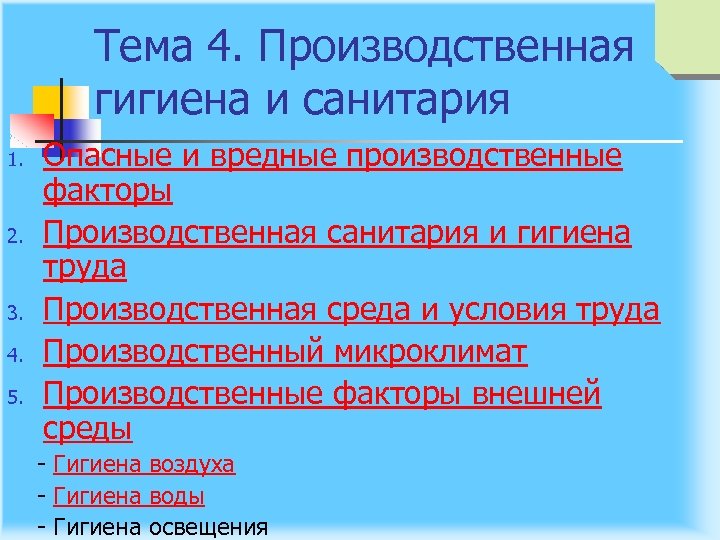 Тема 4. Производственная гигиена и санитария

1. Опасные и вредные производственные факторы
2. Производственная санитария и гигиена труда
3. Производственная среда и условия труда
4. Производственный микроклимат
5. Производственные факторы внешней среды

- Гигиена воздуха
- Гигиена воды
- Гигиена освещения